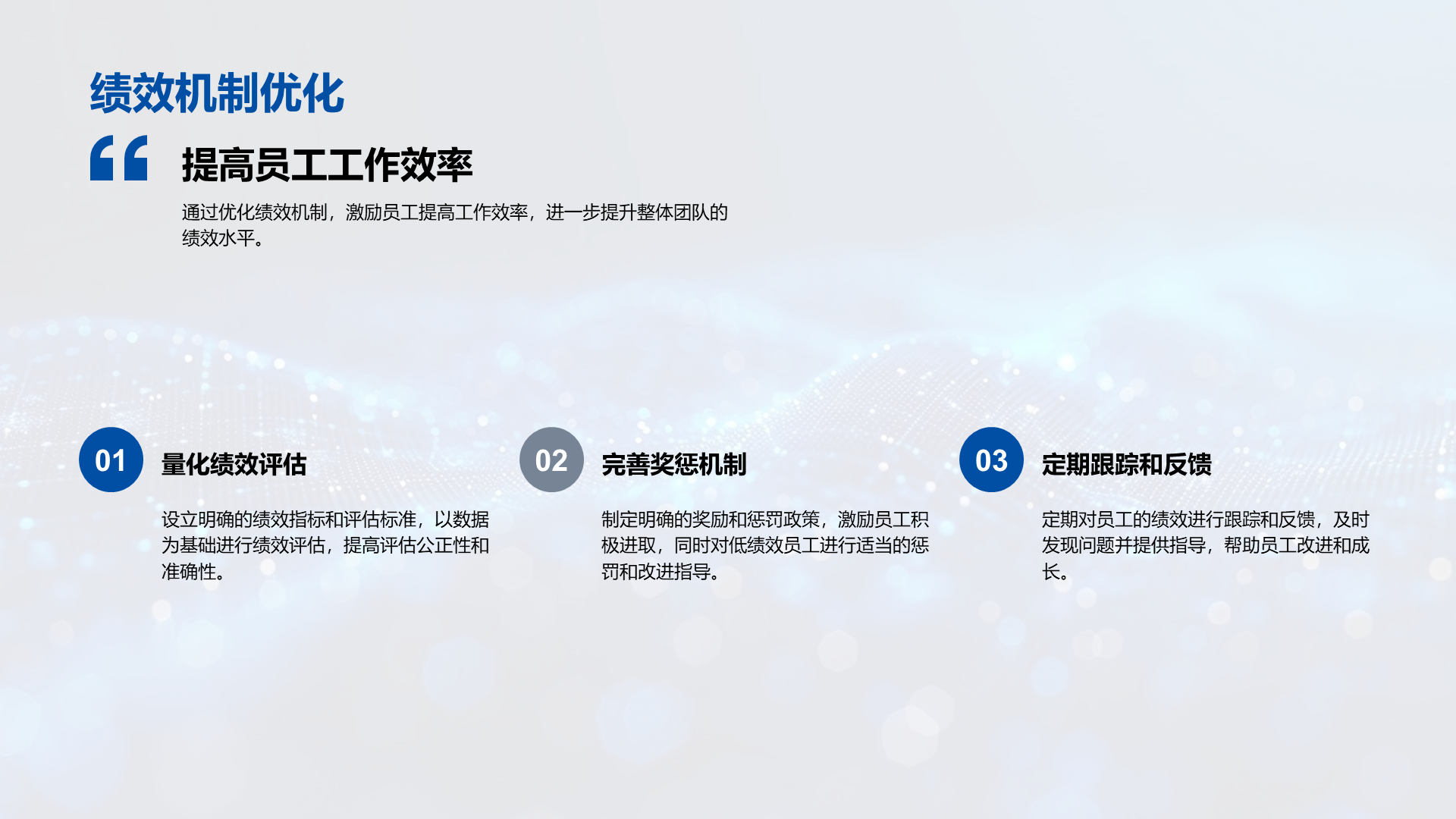 绩效机制优化

提高员工工作效率

通过优化绩效机制，激励员工提高工作效率，进一步提升整体团队的绩效水平。

01
量化绩效评估

设立明确的绩效指标和评估标准，以数据为基础进行绩效评估，提高评估公正性和准确性。

02
完善奖惩机制

制定明确的奖励和惩罚政策，激励员工积极进取，同时对低绩效员工进行适当的惩罚和改进指导。

03
定期跟踪和反馈

定期对员工的绩效进行跟踪和反馈，及时发现问题并提供指导，帮助员工改进和成长。